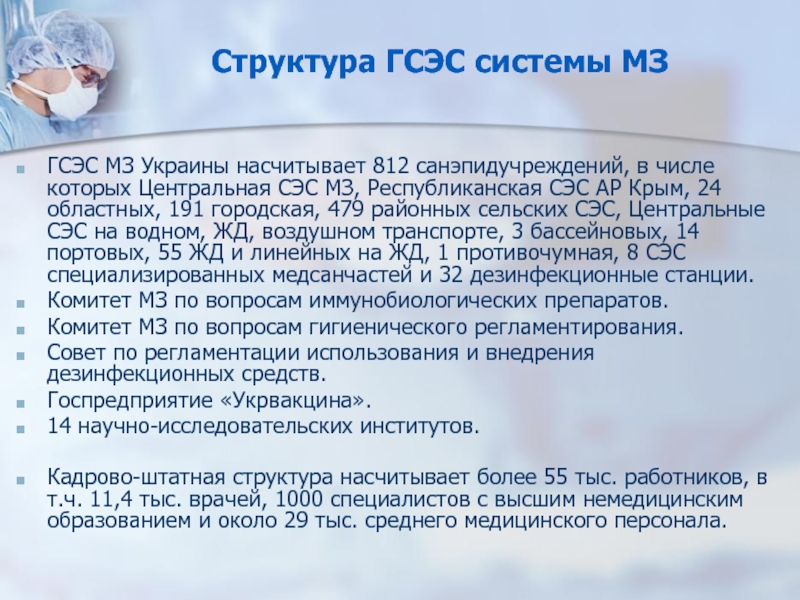 Структура ГСЭС системы МЗ

ГСЭС МЗ Украины насчитывает 812 санэпидучреждений, в числе которых Центральная СЭС МЗ, Республиканская СЭС АР Крым, 24 областных, 191 городская, 479 районных сельских СЭС, Центральные СЭС на водном, ЖД, воздушном транспорте, 3 бассейновых, 14 портовых, 55 ЖД и линейных на ЖД, 1 противочумная, 8 СЭС специализированных медсанчастей и 32 дезинфекционные станции.

Комитет МЗ по вопросам иммунобиологических препаратов.

Комитет МЗ по вопросам гигиенического регламентирования.

Совет по регламентации использования и внедрения дезинфекционных средств.

Госпредприятие «Укрвакцина».

14 научно-исследовательских институтов.

Кадрово-штатная структура насчитывает более 55 тыс. работников, в т.ч. 11,4 тыс. врачей, 1000 специалистов с высшим немедицинским образованием и около 29 тыс. среднего медицинского персонала.